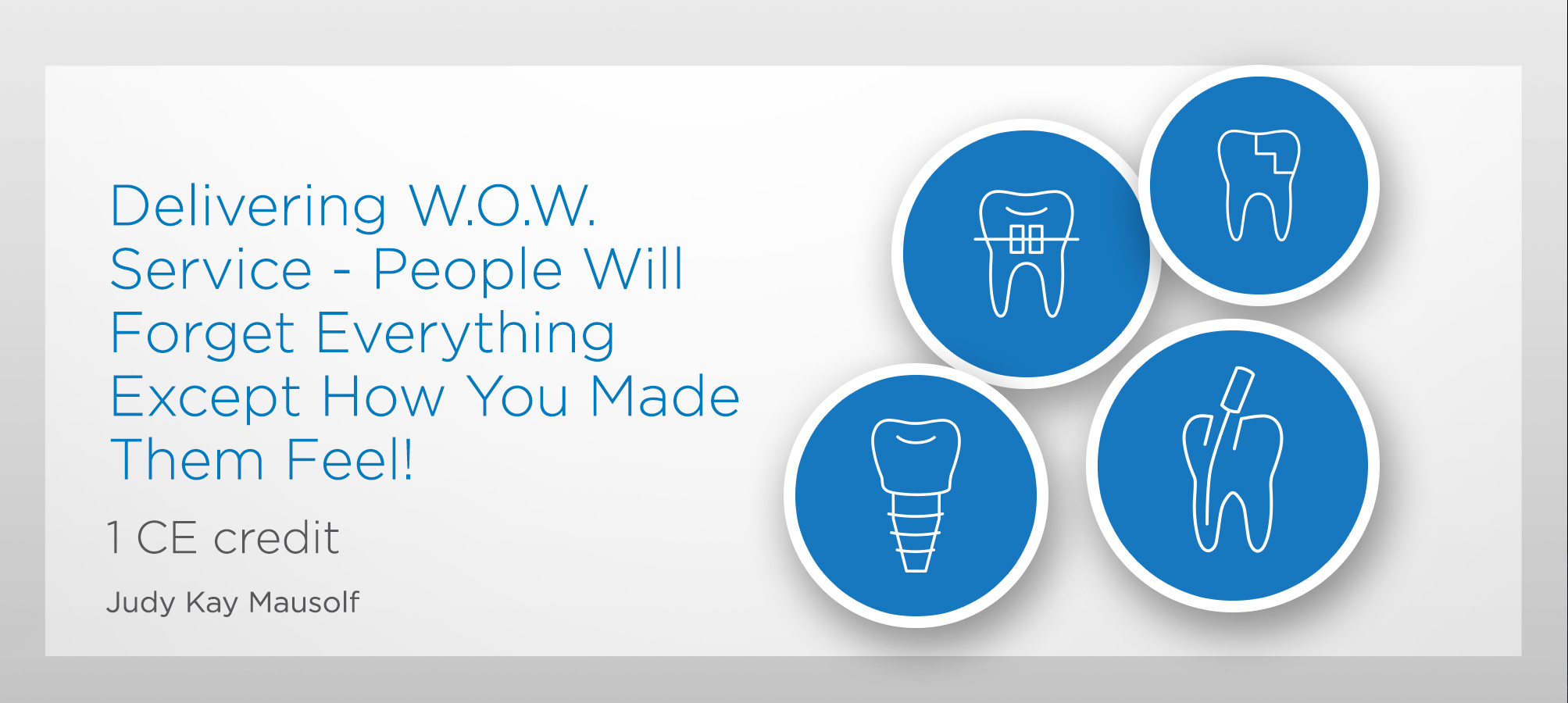 Delivering W.O.W. Service - People Will Forget Everything Except How You Made Them Feel!

1 CE credit

Judy Kay Mausolf